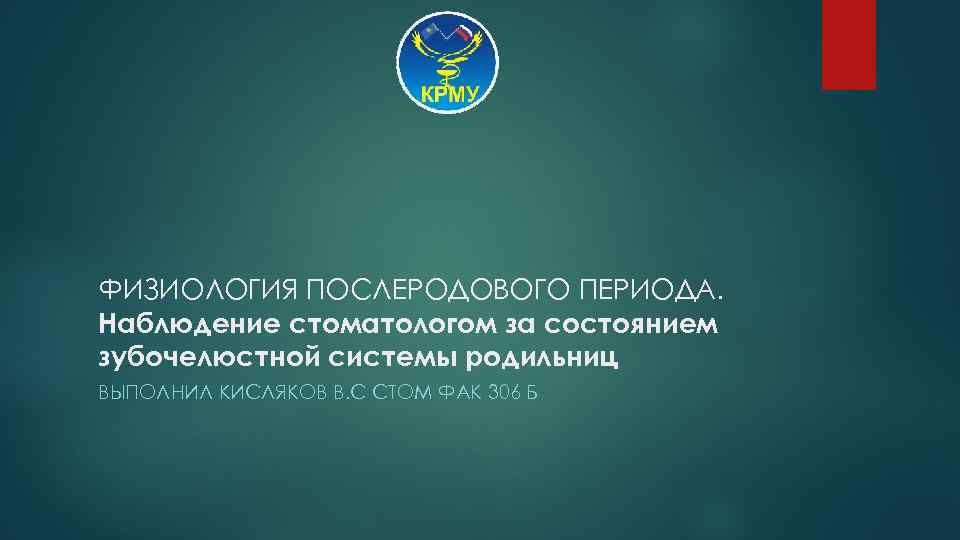 КРМУ

ФИЗИОЛОГИЯ ПОСЛЕРОДОВОГО ПЕРИОДА.
Наблюдение стоматологом за состоянием зубочелюстной системы родильниц

ВЫПОЛНИЛ КИСЛЯКОВ В.С СТОМ ФАК 306 Б